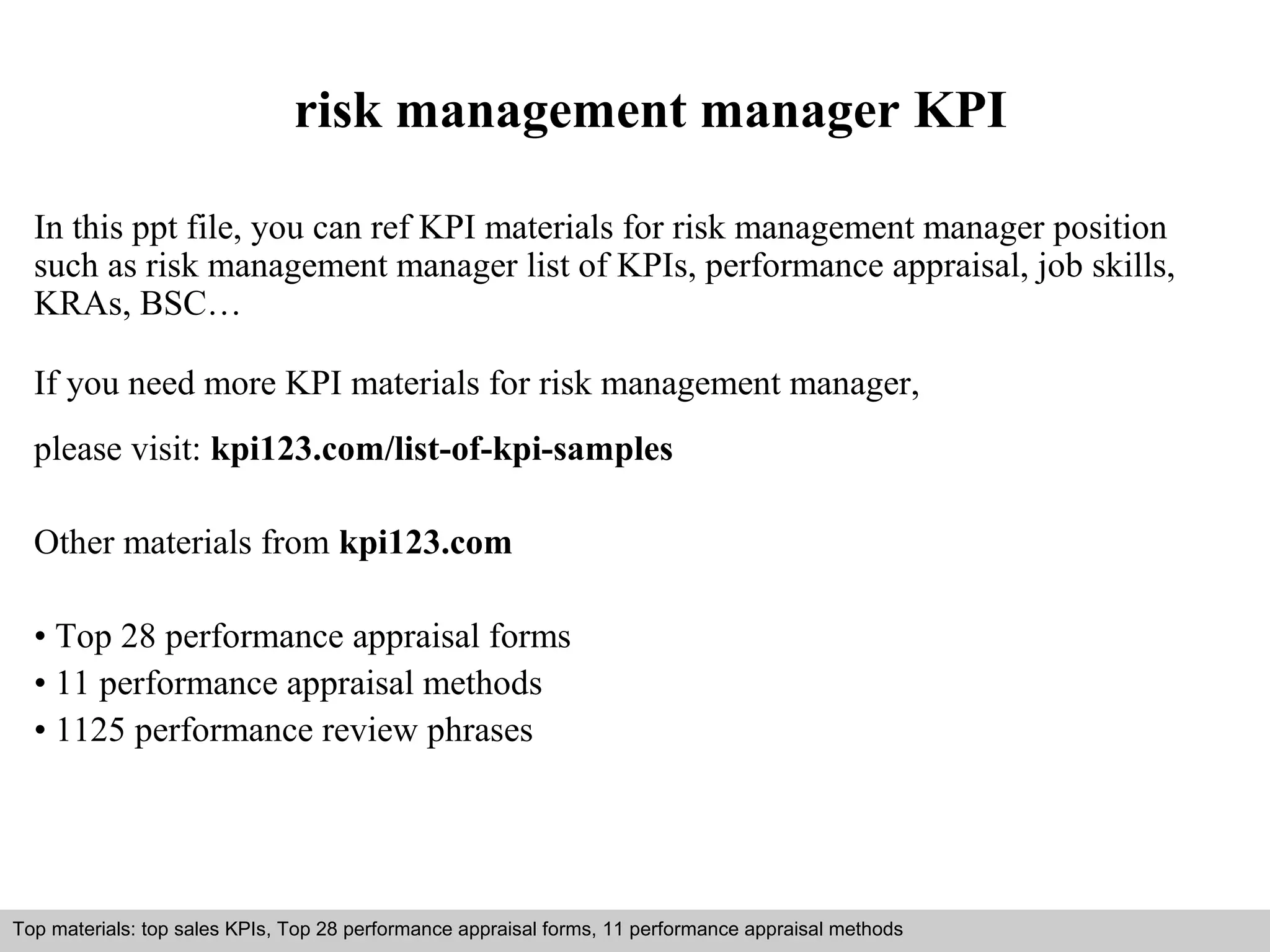 risk management manager KPI

In this ppt file, you can ref KPI materials for risk management manager position such as risk management manager list of KPIs, performance appraisal, job skills, KRAs, BSC…

If you need more KPI materials for risk management manager,

please visit: kpi123.com/list-of-kpi-samples

Other materials from kpi123.com

• Top 28 performance appraisal forms
• 11 performance appraisal methods
• 1125 performance review phrases

Top materials: top sales KPIs, Top 28 performance appraisal forms, 11 performance appraisal methods